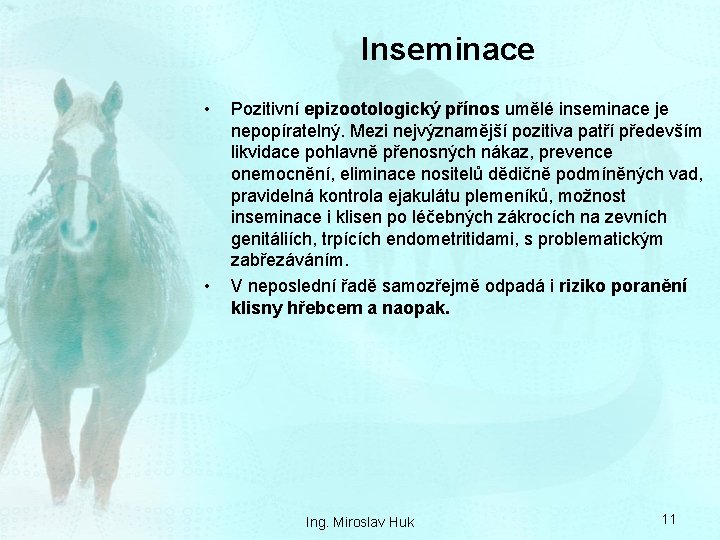 Inseminace

• Pozitivní epizootologický přínos umělé inseminace je nepopíratelný. Mezi nejvýznamější pozitiva patří především likvidace pohlavně přenosných nákaz, prevence onemocnění, eliminace nositelů dědičně podmíněných vad, pravidelná kontrola ejakulátu plemeníků, možnost inseminace i klisen po léčebných zákrocích na zevních genitáliích, trpících endometritidami, s problematickým zabřezáváním.

• V neposlední řadě samozřejmě odpadá i riziko poranění klisny hřebcem a naopak.

Ing. Miroslav Huk

11